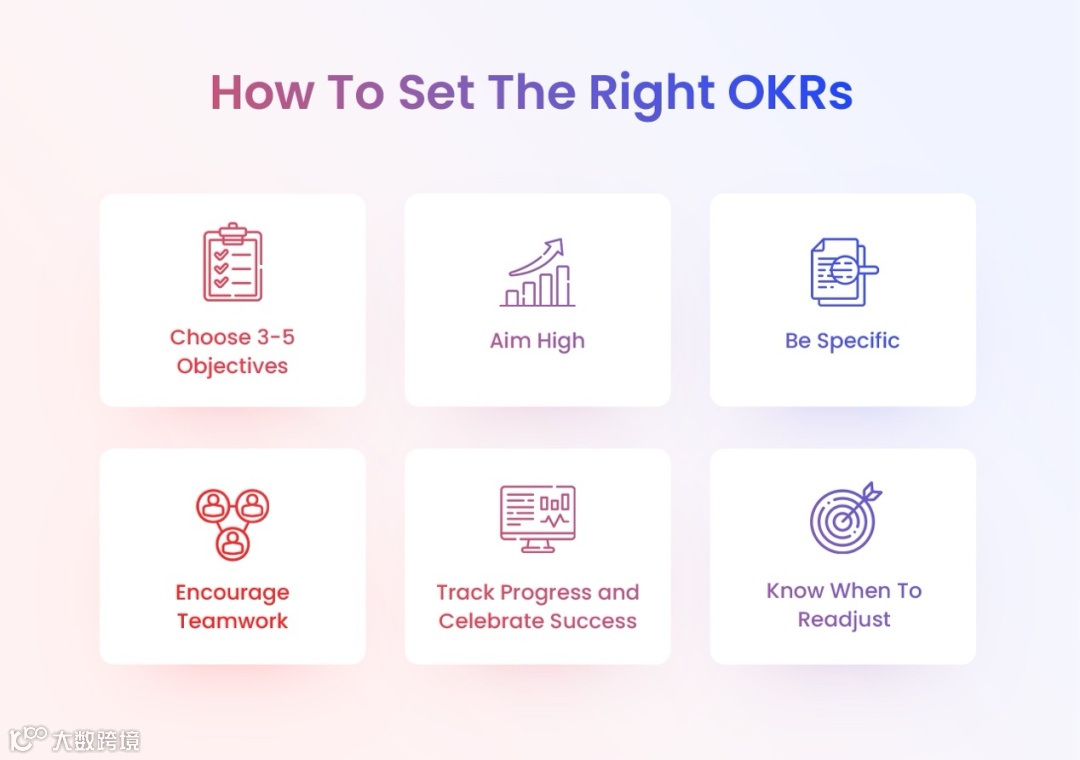 How To Set The Right OKRs

Choose 3-5 Objectives

Aim High

Be Specific

Encourage Teamwork

Track Progress and Celebrate Success

Know When To Readjust

大数跨境